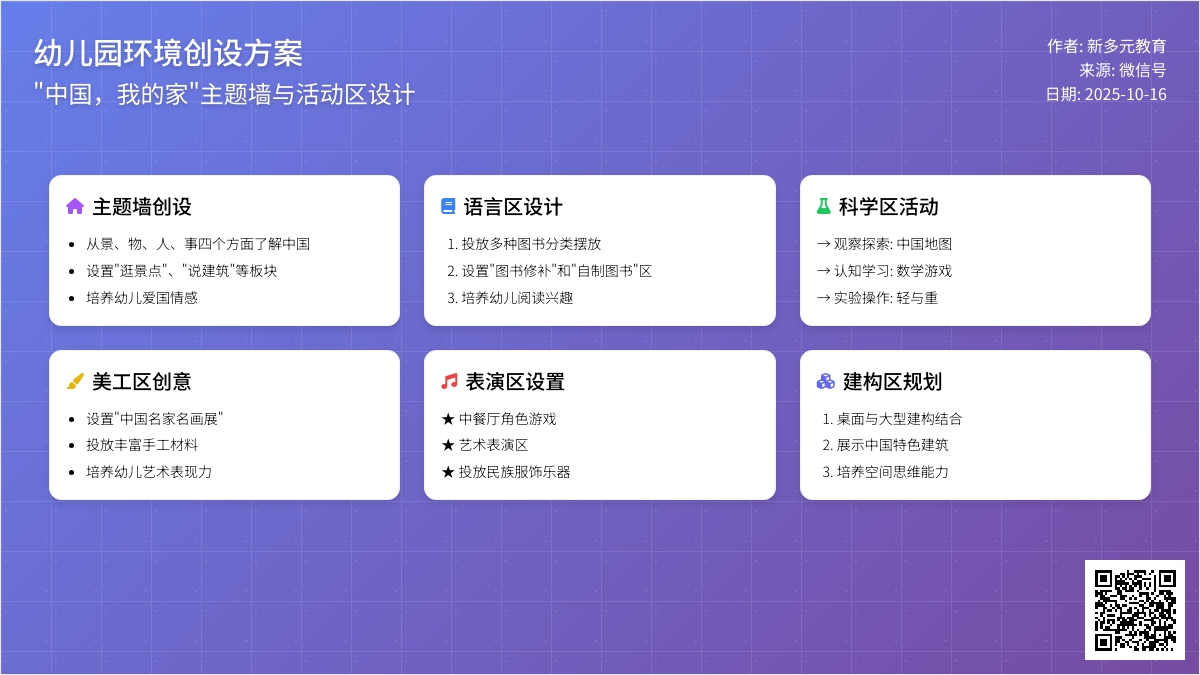 幼儿园环境创设方案
"中国，我的家"主题墙与活动区设计

作者: 新多元教育
来源: 微信号
日期: 2025-10-16

主题墙创设
- 从景、物、人、事四个方面了解中国
- 设置"逛景点"、"说建筑"等板块
- 培养幼儿爱国情感

语言区设计
1. 投放多种图书分类摆放
2. 设置"图书修补"和"自制图书"区
3. 培养幼儿阅读兴趣

科学区活动
→ 观察探索: 中国地图
→ 认知学习: 数学游戏
→ 实验操作: 轻与重

美工区创意
- 设置"中国名家名画展"
- 投放丰富手工材料
- 培养幼儿艺术表现力

表演区设置
★ 中餐厅角色游戏
★ 艺术表演区
★ 投放民族服饰乐器

建构区规划
1. 桌面与大型建构结合
2. 展示中国特色建筑
3. 培养空间思维能力